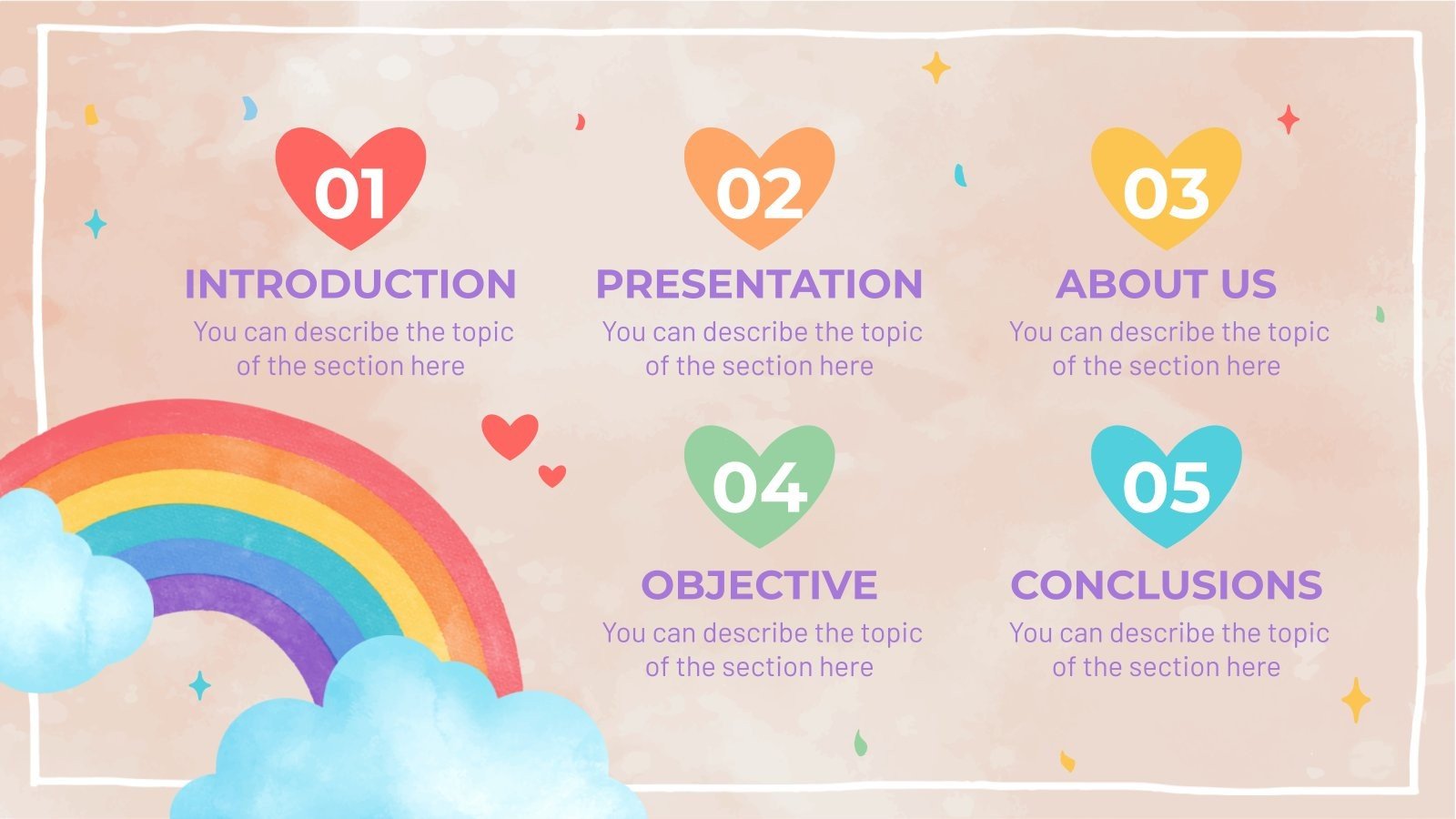 01
INTRODUCTION
You can describe the topic of the section here

02
PRESENTATION
You can describe the topic of the section here

03
ABOUT US
You can describe the topic of the section here

04
OBJECTIVE
You can describe the topic of the section here

05
CONCLUSIONS
You can describe the topic of the section here